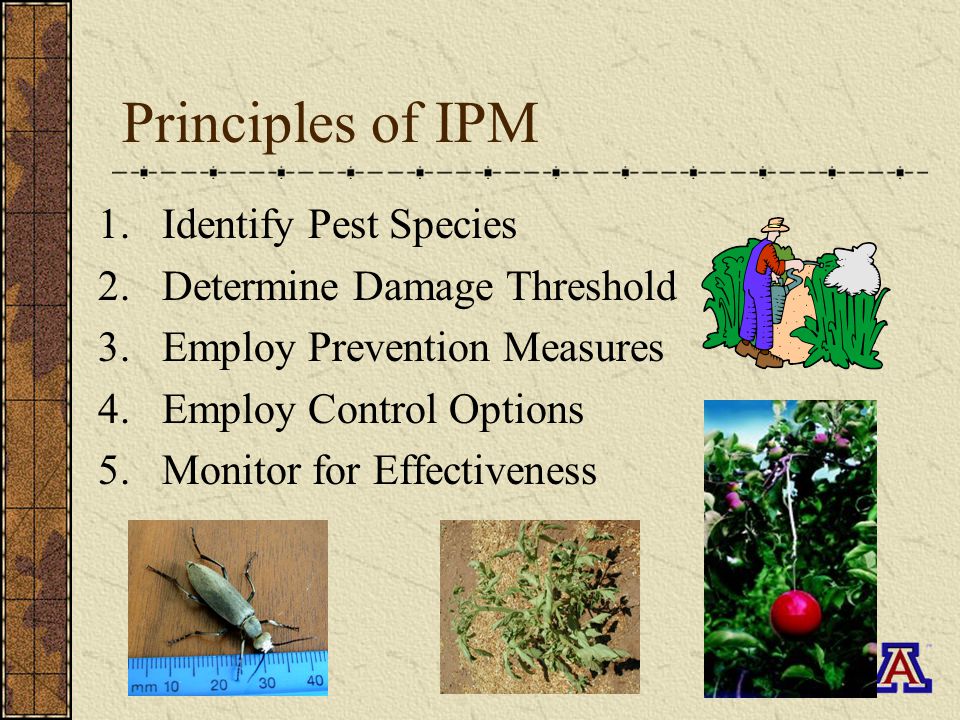 Principles of IPM

1. Identify Pest Species
2. Determine Damage Threshold
3. Employ Prevention Measures
4. Employ Control Options
5. Monitor for Effectiveness

mm 10 20 30 40

A